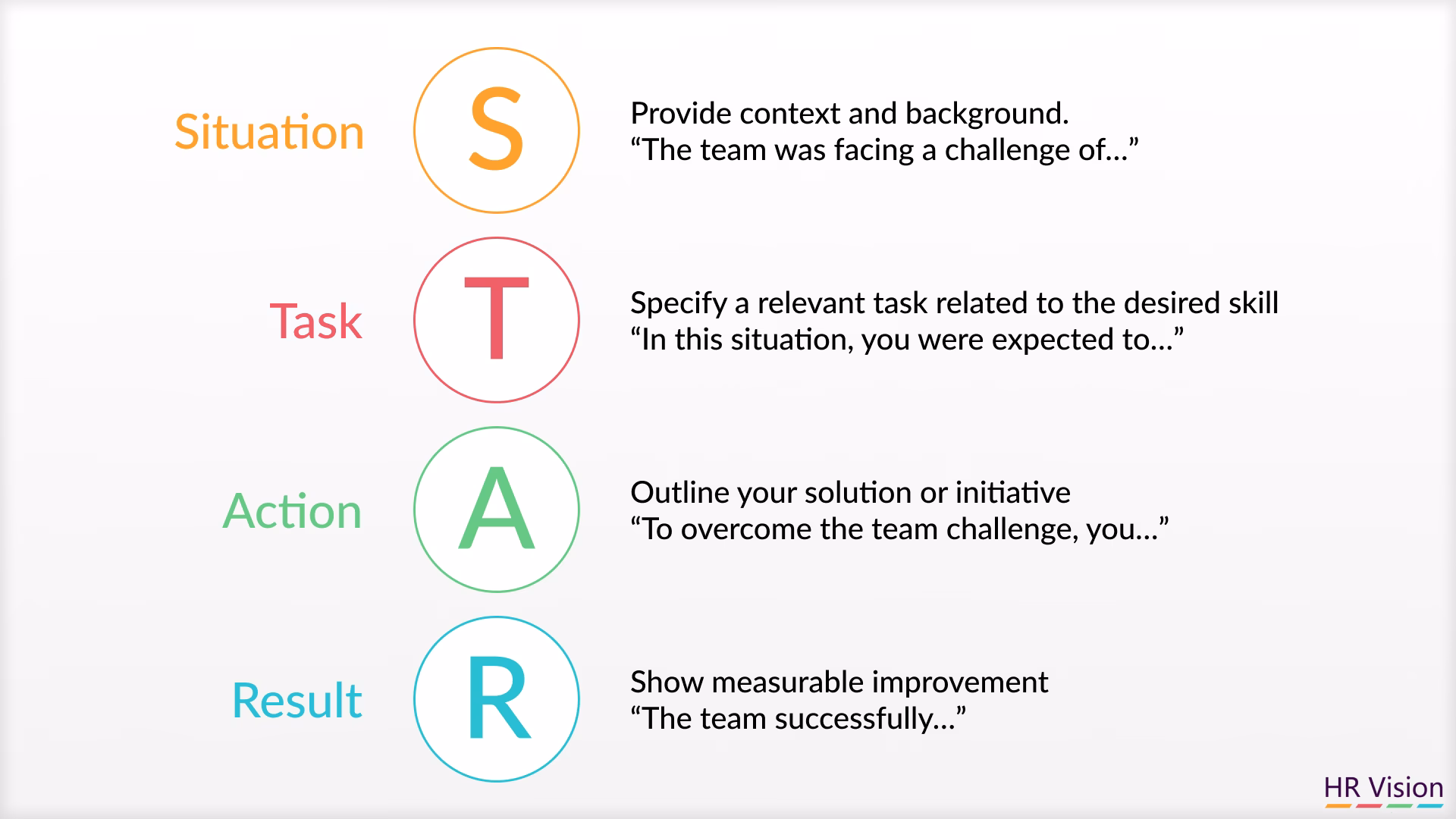 Situation S Provide context and background.
“The team was facing a challenge of...”

Task T Specify a relevant task related to the desired skill
“In this situation, you were expected to...”

Action A Outline your solution or initiative
“To overcome the team challenge, you...”

Result R Show measurable improvement
“The team successfully...”

HR Vision